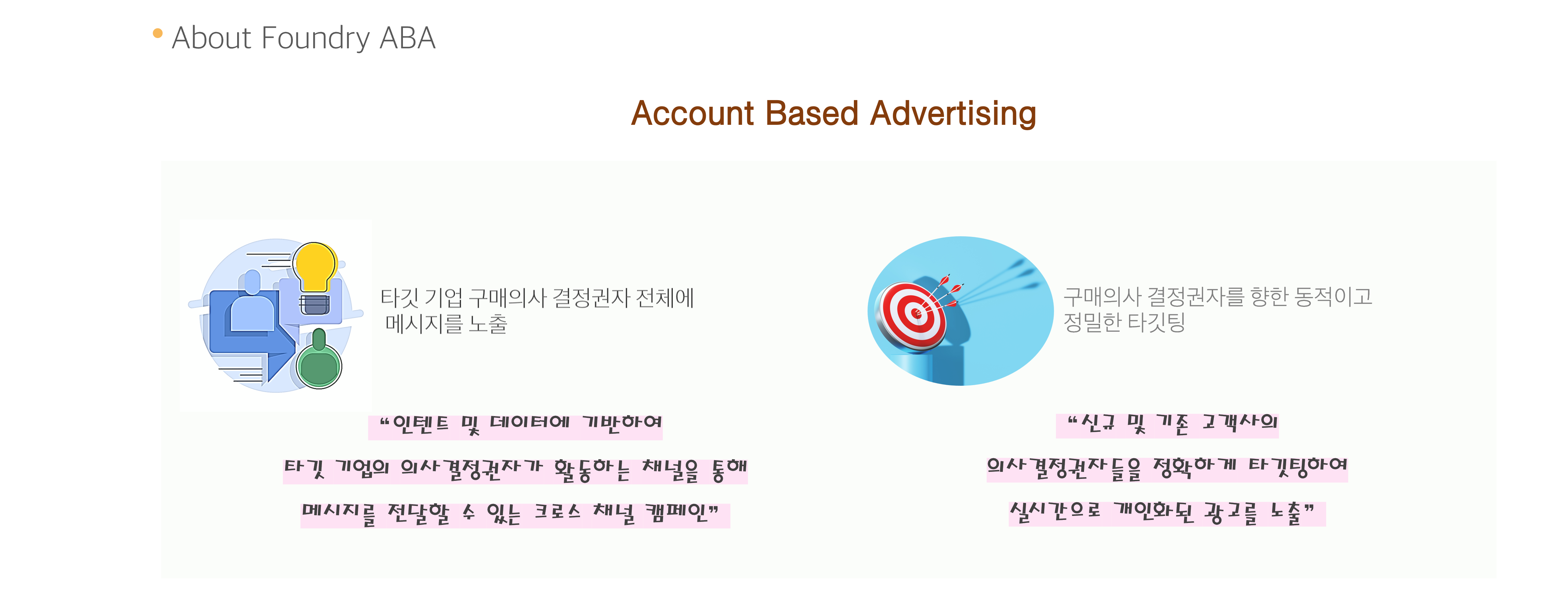 About Foundry ABA

Account Based Advertising

타깃 기업 구매의사 결정권자 전체에 메시지를 노출

"인텐트 및 데이터에 기반하여
타깃 기업의 의사결정권자가 활동하는 채널을 통해
메시지를 전달할 수 있는 크로스 채널 캠페인"

구매의사 결정권자를 향한 동적이고 정밀한 타깃팅

"신규 및 기존 고객사의
의사결정권자들을 정확하게 타깃팅하여
실시간으로 개인화된 광고를 노출"